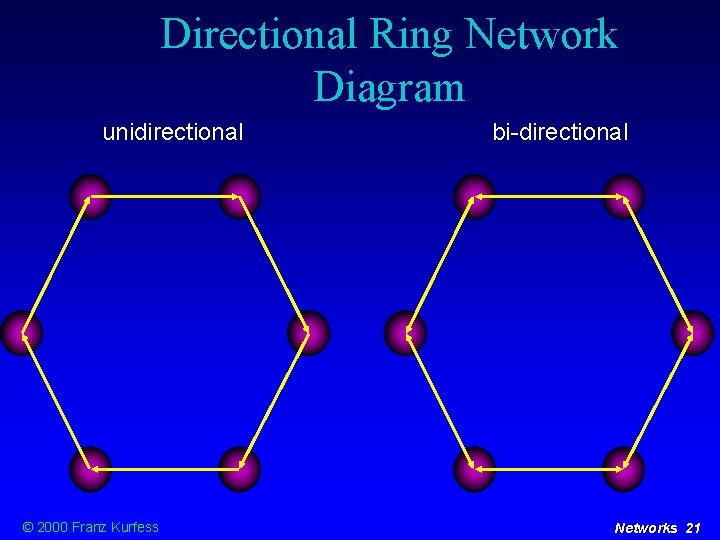 Directional Ring Network Diagram

unidirectional

bi-directional

© 2000 Franz Kurfess

Networks 21